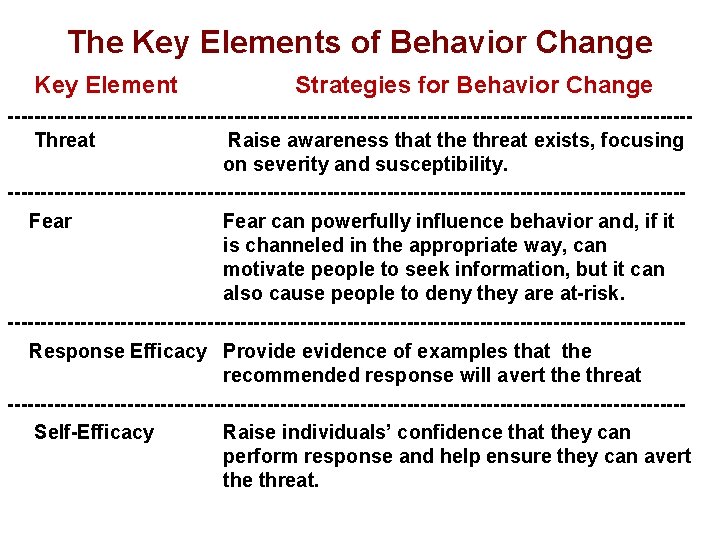 The Key Elements of Behavior Change

| Key Element | Strategies for Behavior Change |
|---|---|
| Threat | Raise awareness that the threat exists, focusing on severity and susceptibility. |
| Fear | Fear can powerfully influence behavior and, if it is channeled in the appropriate way, can motivate people to seek information, but it can also cause people to deny they are at-risk. |
| Response Efficacy | Provide evidence of examples that the recommended response will avert the threat |
| Self-Efficacy | Raise individuals' confidence that they can perform response and help ensure they can avert the threat. |